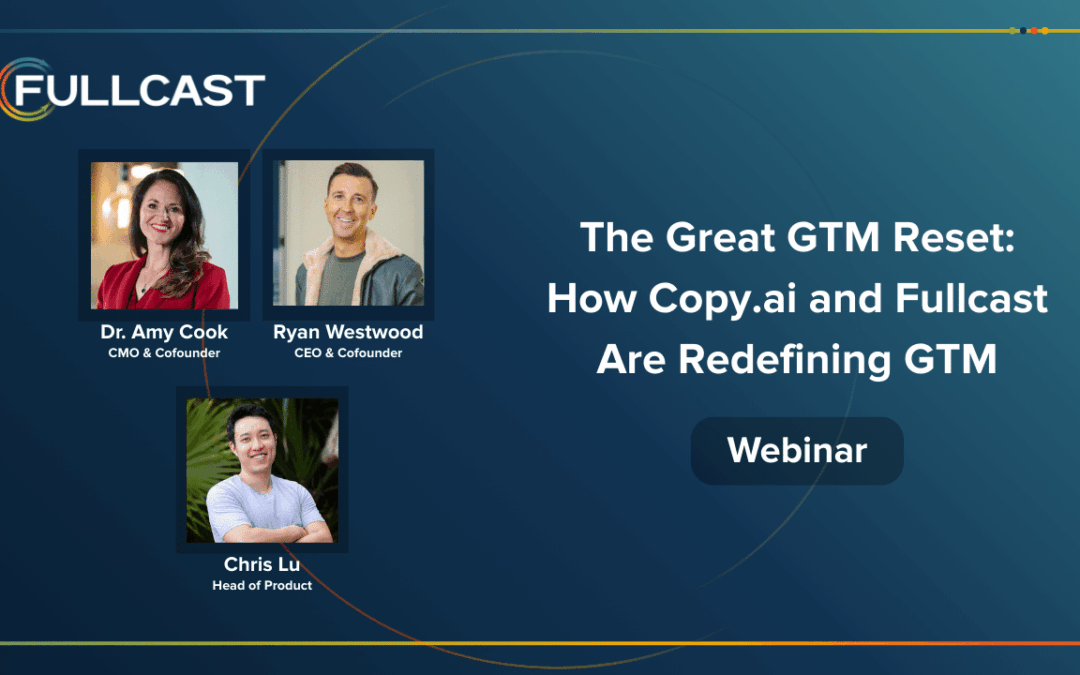 FULLCAST

Dr. Amy Cook
CMO & Cofounder

Ryan Westwood
CEO & Cofounder

Chris Lu
Head of Product

The Great GTM Reset: How Copy.ai and Fullcast Are Redefining GTM

Webinar